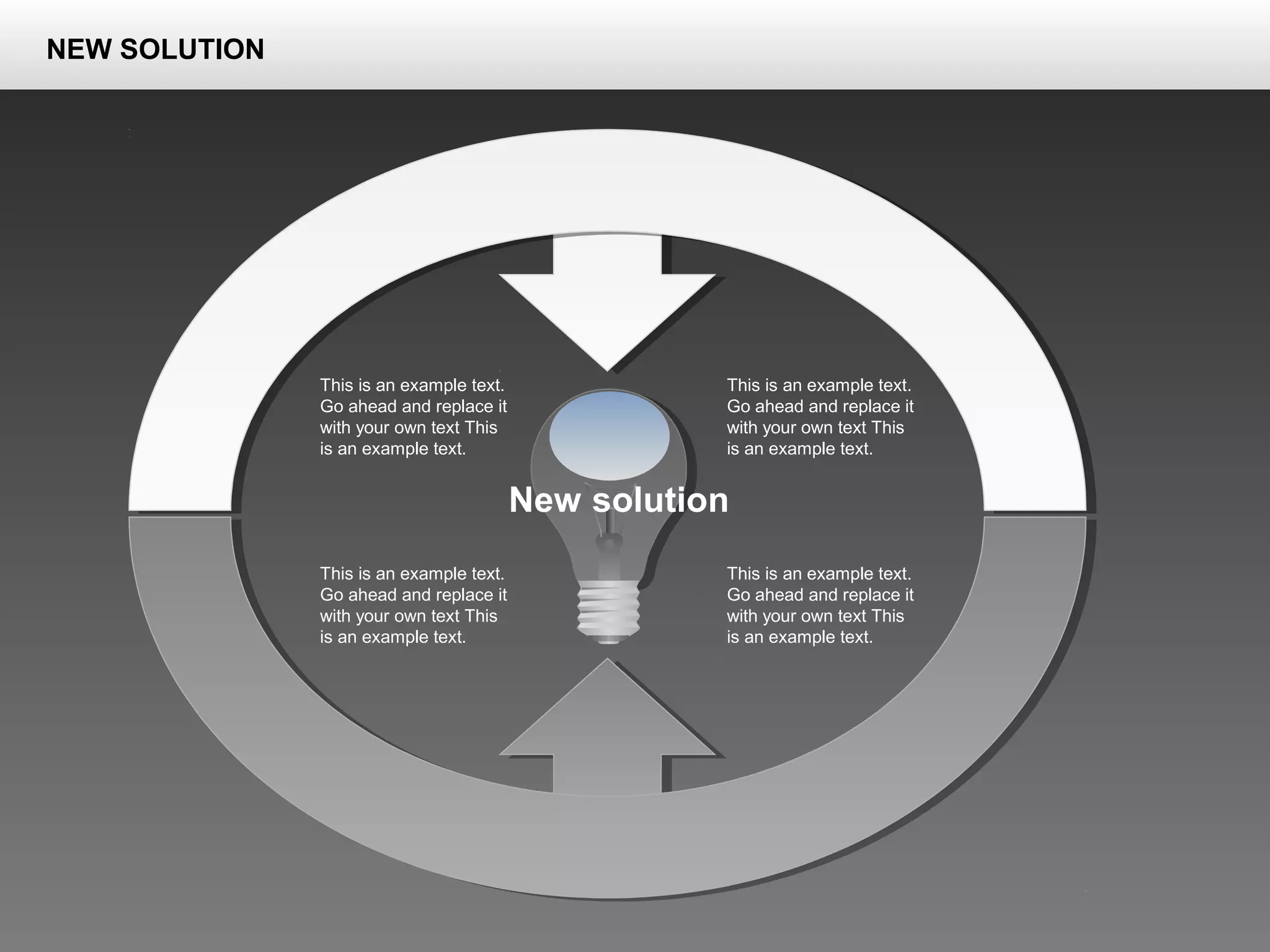 NEW SOLUTION

This is an example text. Go ahead and replace it with your own text This is an example text.

This is an example text. Go ahead and replace it with your own text This is an example text.

New solution

This is an example text. Go ahead and replace it with your own text This is an example text.

This is an example text. Go ahead and replace it with your own text This is an example text.